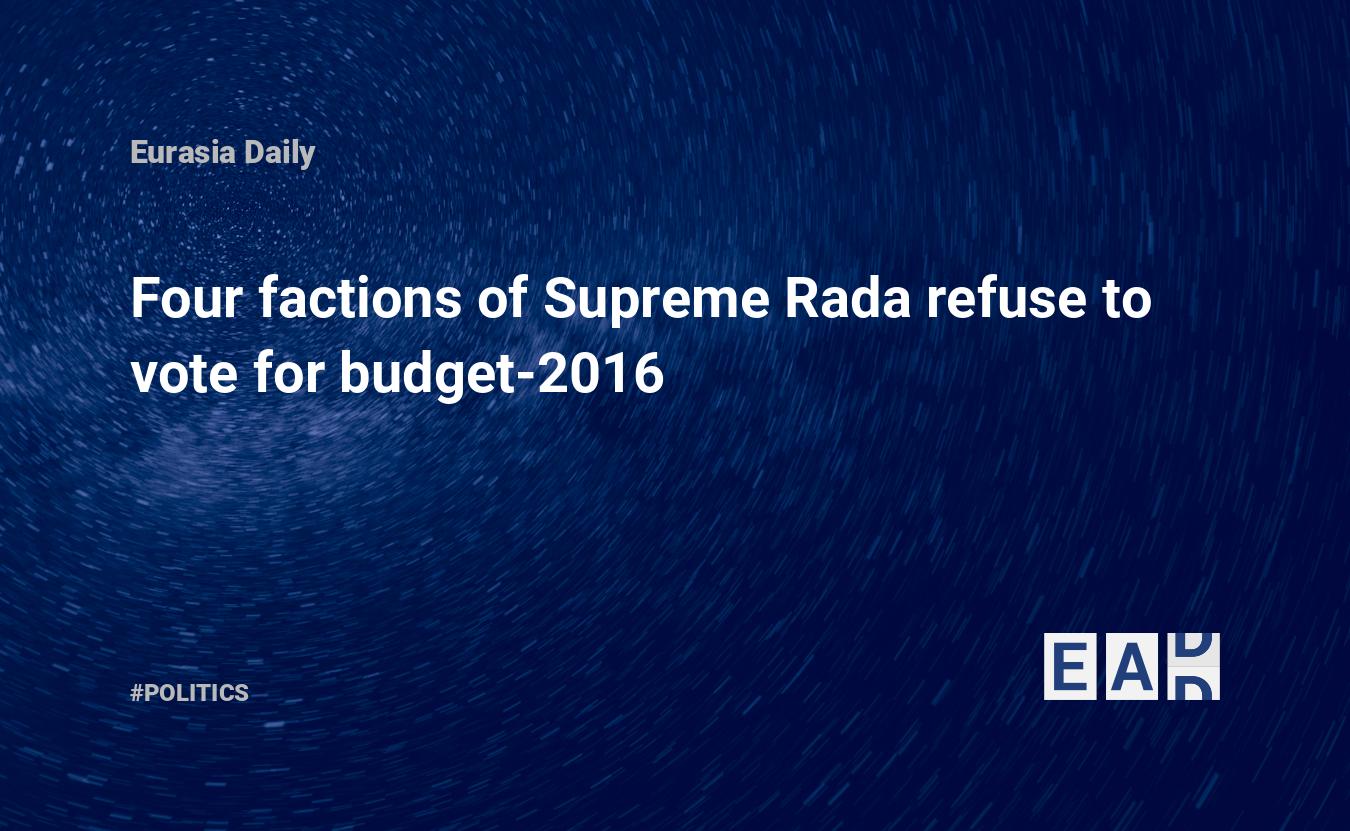 Eurasia Daily

Four factions of Supreme Rada refuse to vote for budget-2016

#POLITICS

EAD